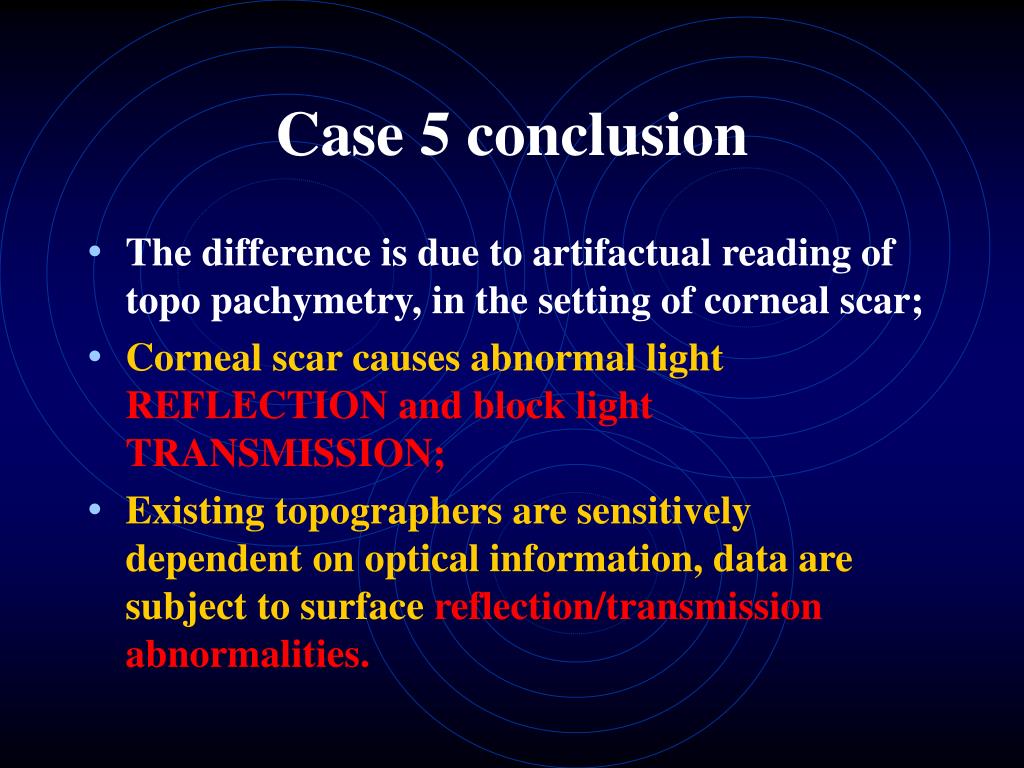 Case 5 conclusion

• The difference is due to artifactual reading of topo pachymetry, in the setting of corneal scar;

• Corneal scar causes abnormal light REFLECTION and block light TRANSMISSION;

• Existing topographers are sensitively dependent on optical information, data are subject to surface reflection/transmission abnormalities.